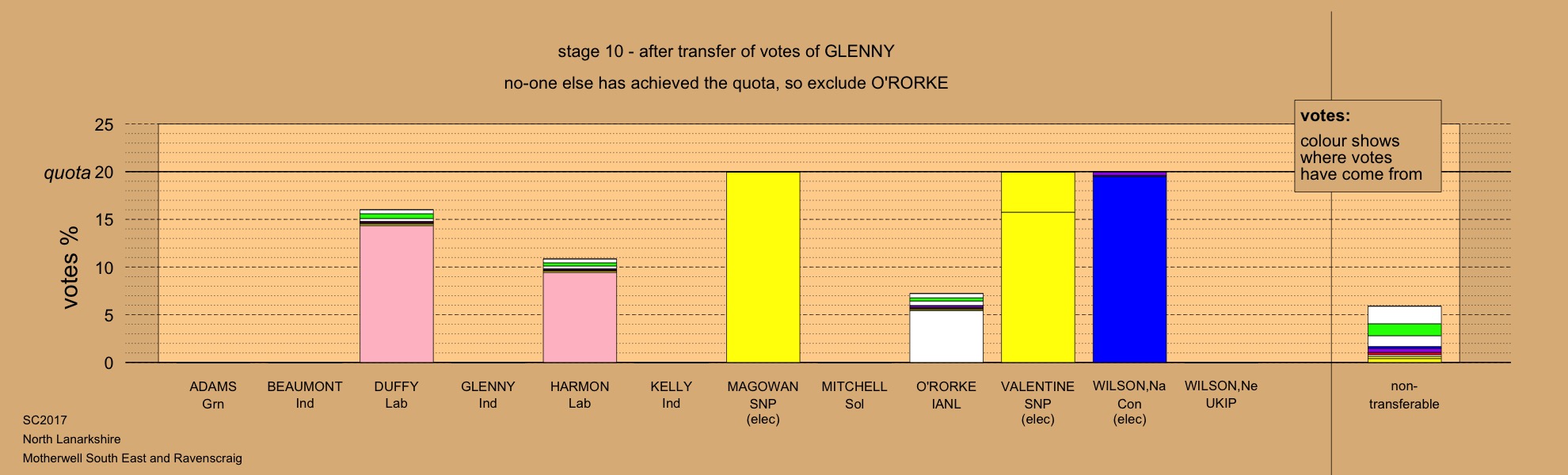 stage 10 - after transfer of votes of GLENNY

no-one else has achieved the quota, so exclude O'RORKE

votes:
colour shows where votes have come from

25
quota 20
15
10
5
0

votes %

ADAMS Grn
BEAUMONT Ind
DUFFY Lab
GLENNY Ind
HARMON Lab
KELLY Ind
MAGOWAN SNP (elec)
MITCHELL Sol
O'RORKE IANL
VALENTINE SNP (elec)
WILSON,Na Con (elec)
WILSON,Ne UKIP
non-transferable

SC2017
North Lanarkshire
Motherwell South East and Ravenscraig